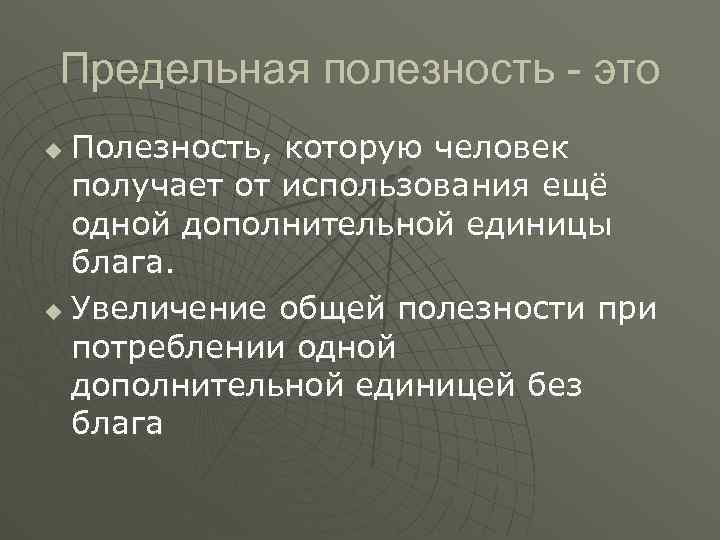 Предельная полезность - это

Полезность, которую человек получает от использования ещё одной дополнительной единицы блага.

Увеличение общей полезности при потреблении одной дополнительной единицей без блага